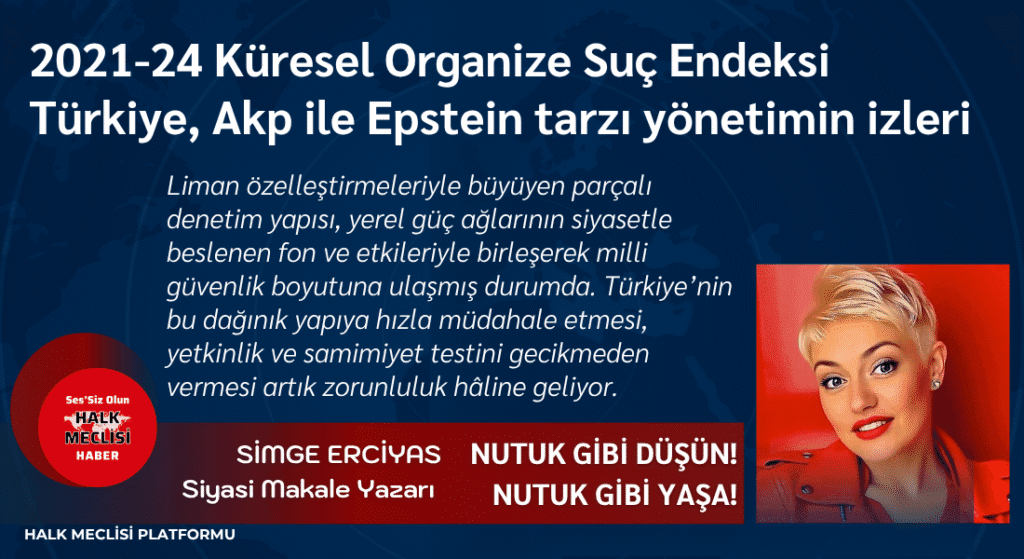 2021-24 Küresel Organize Suç Endeksi
Türkiye, Akp ile Epstein tarzı yönetimin izleri

Liman özelleştirmeleriyle büyüyen parçalı denetim yapısı, yerel güç ağlarının siyasetle beslenen fon ve etkileriyle birleşerek milli güvenlik boyutuna ulaşmış durumda. Türkiye'nin bu dağınık yapıya hızla müdahale etmesi, yetkinlik ve samimiyet testini gecikmeden vermesi artık zorunluluk hâline geliyor.

Ses'Siz Olun
HALK MECLİSİ
HABER

SİMGE ERCİYAS
Siyasi Makale Yazarı

NUTUK GİBİ DÜŞÜN!
NUTUK GİBİ YAŞA!

HALK MECLİSİ PLATFORMU